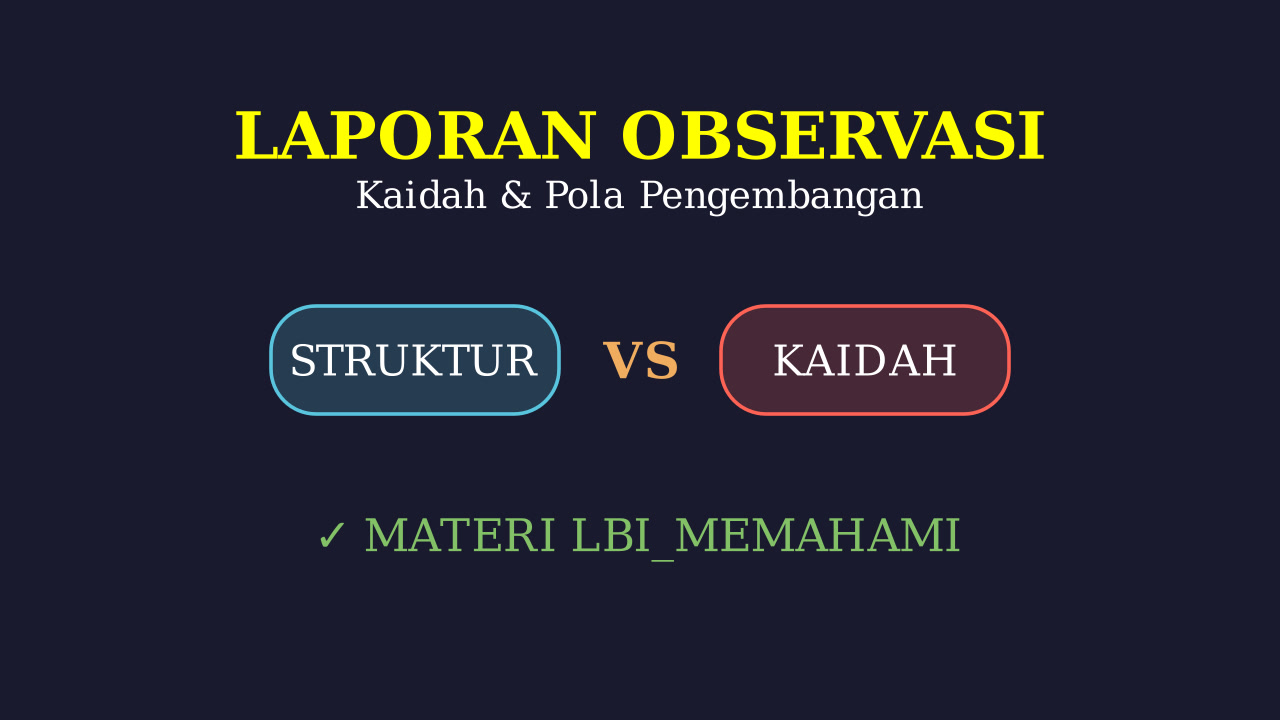 LAPORAN OBSERVASI

Kaidah & Pola Pengembangan

STRUKTUR VS KAIDAH

✓ MATERI LBI_MEMAHAMI